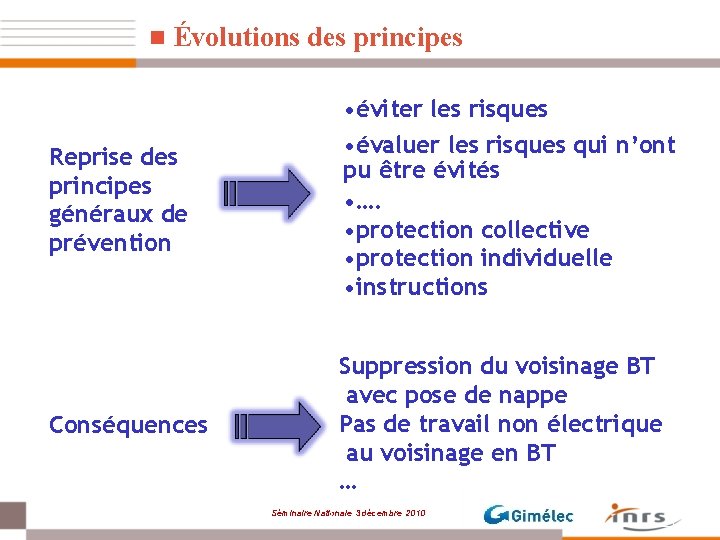 Évolutions des principes

Reprise des principes généraux de prévention

•éviter les risques
•évaluer les risques qui n'ont pu être évités
•….
•protection collective
•protection individuelle
•instructions

Conséquences

Suppression du voisinage BT avec pose de nappe
Pas de travail non électrique au voisinage en BT
…

Séminaire Nationale 3décembre 2010

Gimélec

inrs